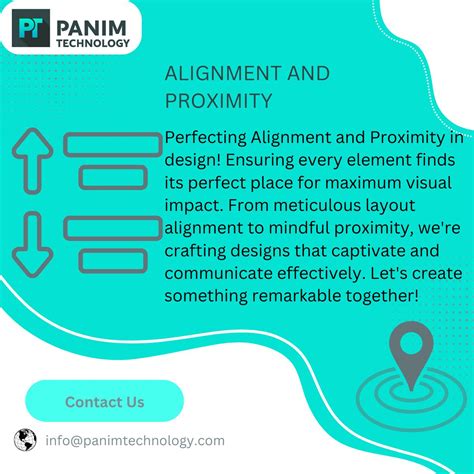 PT PANIM TECHNOLOGY

ALIGNMENT AND PROXIMITY

Perfecting Alignment and Proximity in design! Ensuring every element finds its perfect place for maximum visual impact. From meticulous layout alignment to mindful proximity, we're crafting designs that captivate and communicate effectively. Let's create something remarkable together!

Contact Us

info@panimtechnology.com